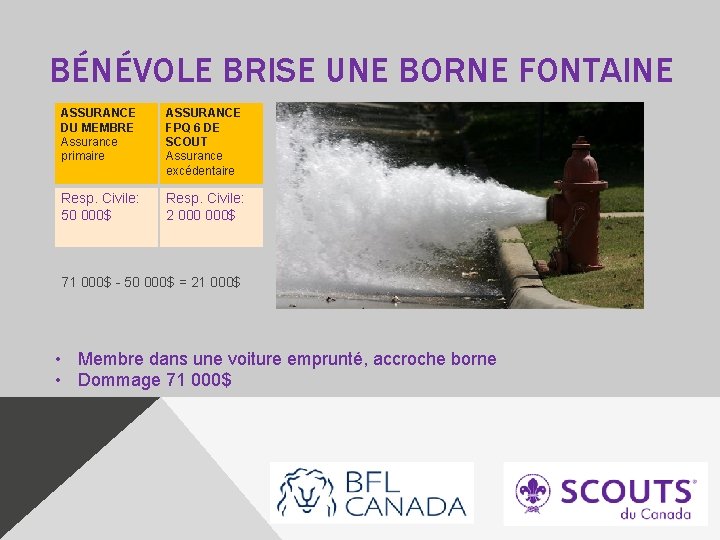 BÉNÉVOLE BRISE UNE BORNE FONTAINE

| ASSURANCE DU MEMBRE Assurance primaire | ASSURANCE FPQ 6 DE SCOUT Assurance excédentaire |
|---|---|
| Resp. Civile: 50 000$ | Resp. Civile: 2 000 000$ |

71 000$ - 50 000$ = 21 000$

• Membre dans une voiture emprunté, accroche borne
• Dommage 71 000$

BFL CANADA

SCOUTS du Canada